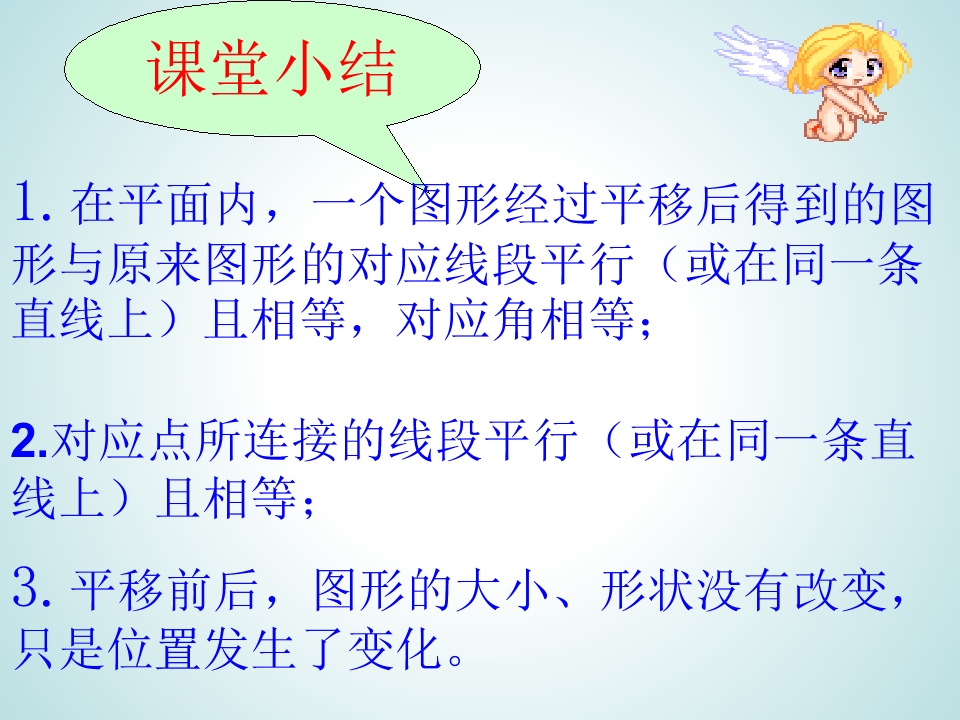 课堂小结

1. 在平面内，一个图形经过平移后得到的图形与原来图形的对应线段平行（或在同一条直线上）且相等，对应角相等；

2.对应点所连接的线段平行（或在同一条直线上）且相等；

3. 平移前后，图形的大小、形状没有改变，只是位置发生了变化。